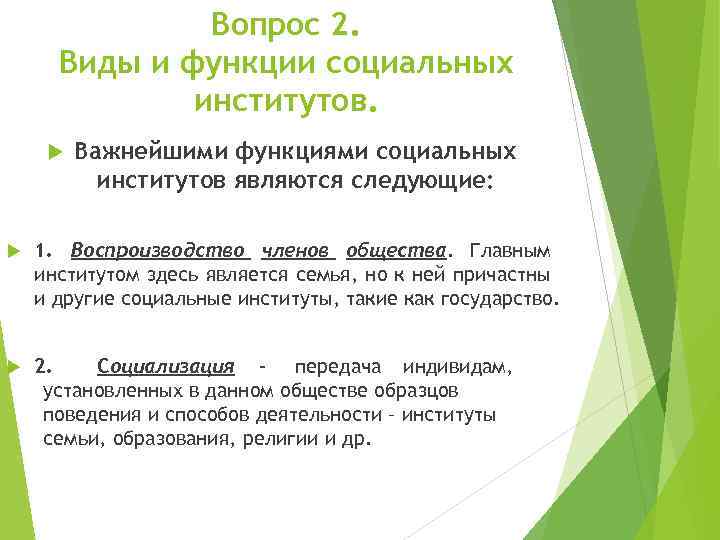 Вопрос 2.
Виды и функции социальных институтов.

Важнейшими функциями социальных институтов являются следующие:

1. Воспроизводство членов общества. Главным институтом здесь является семья, но к ней причастны и другие социальные институты, такие как государство.

2. Социализация - передача индивидам, установленных в данном обществе образцов поведения и способов деятельности - институты семьи, образования, религии и др.